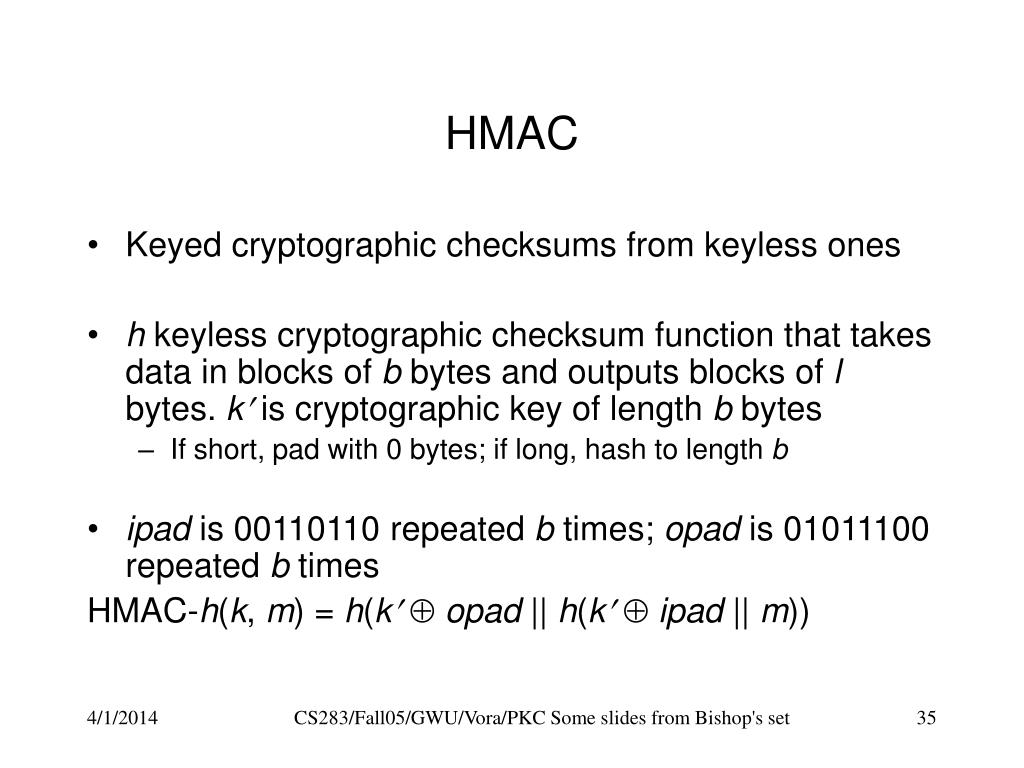 HMAC

• Keyed cryptographic checksums from keyless ones

• $h$ keyless cryptographic checksum function that takes data in blocks of $b$ bytes and outputs blocks of $l$ bytes. $k'$ is cryptographic key of length $b$ bytes

– If short, pad with 0 bytes; if long, hash to length $b$

• $ipad$ is 00110110 repeated $b$ times; $opad$ is 01011100 repeated $b$ times

HMAC-$h(k, m) = h(k' \oplus opad \,||\, h(k' \oplus ipad \,||\, m))$

4/1/2014

CS283/Fall05/GWU/Vora/PKC Some slides from Bishop's set

35